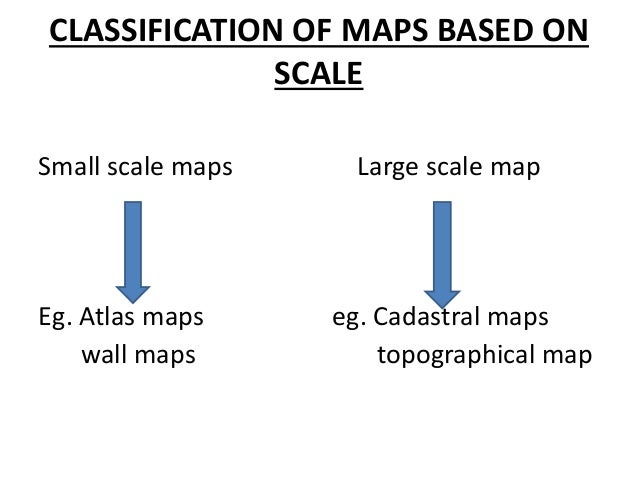 CLASSIFICATION OF MAPS BASED ON SCALE

Small scale maps

Eg. Atlas maps
wall maps

Large scale map

eg. Cadastral maps
topographical map